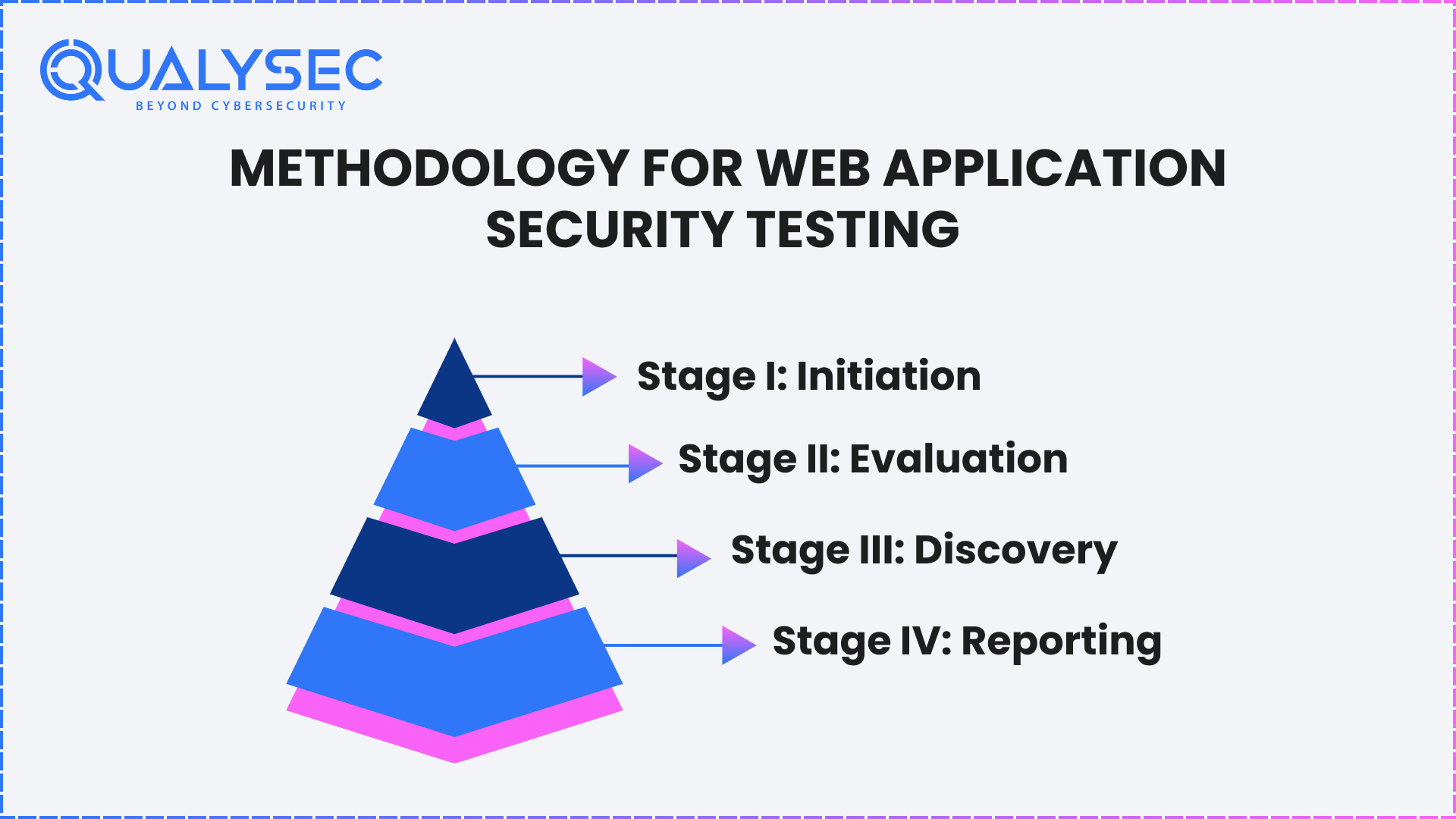 QUALYSEC
BEYOND CYBERSECURITY

METHODOLOGY FOR WEB APPLICATION SECURITY TESTING

Stage I: Initiation

Stage II: Evaluation

Stage III: Discovery

Stage IV: Reporting